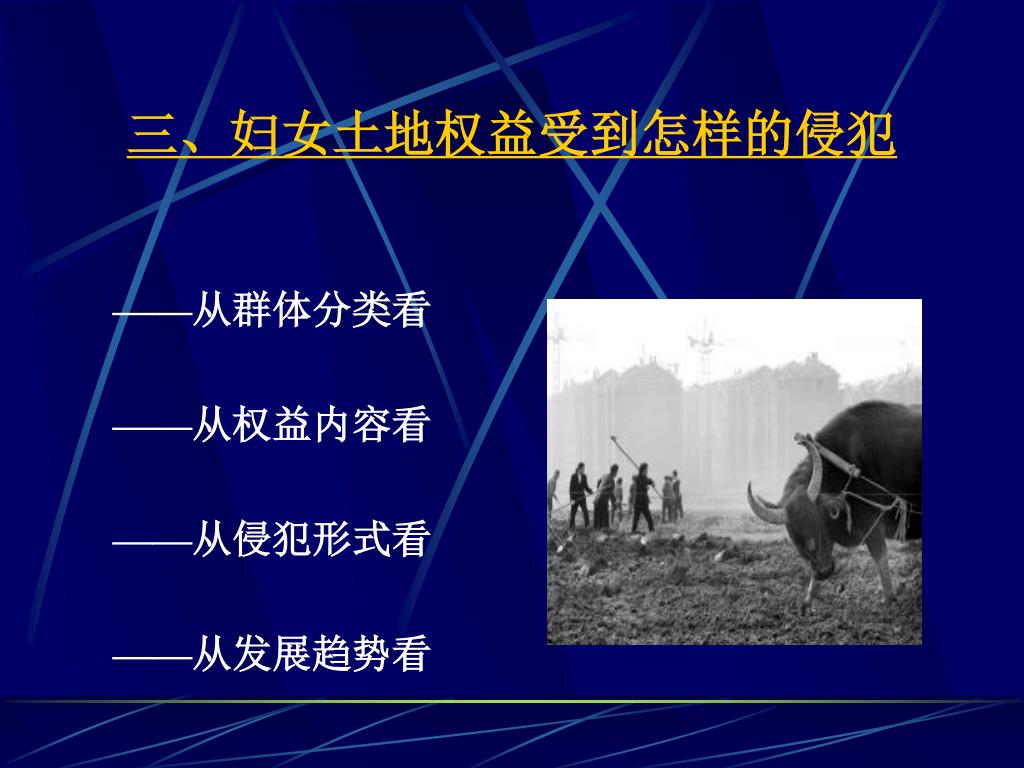 三、妇女土地权益受到怎样的侵犯

——从群体分类看

——从权益内容看

——从侵犯形式看

——从发展趋势看